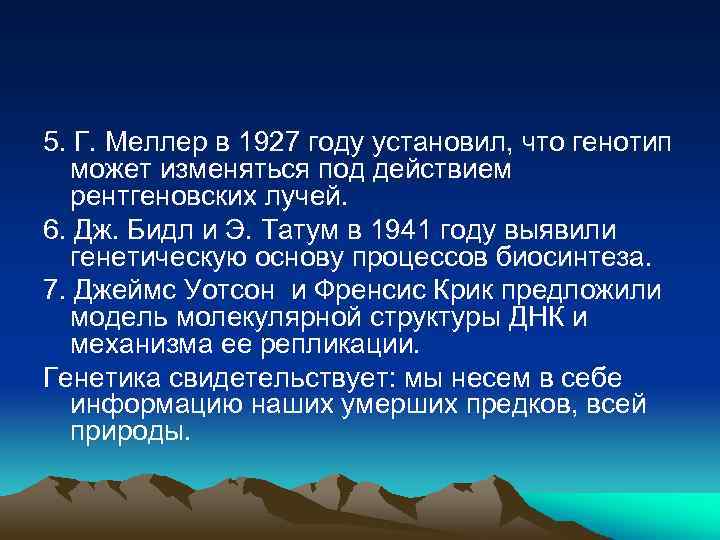 5. Г. Меллер в 1927 году установил, что генотип может изменяться под действием рентгеновских лучей.

6. Дж. Бидл и Э. Татум в 1941 году выявили генетическую основу процессов биосинтеза.

7. Джеймс Уотсон  и Френсис Крик предложили модель молекулярной структуры ДНК и механизма ее репликации.

Генетика свидетельствует: мы несем в себе информацию наших умерших предков, всей природы.